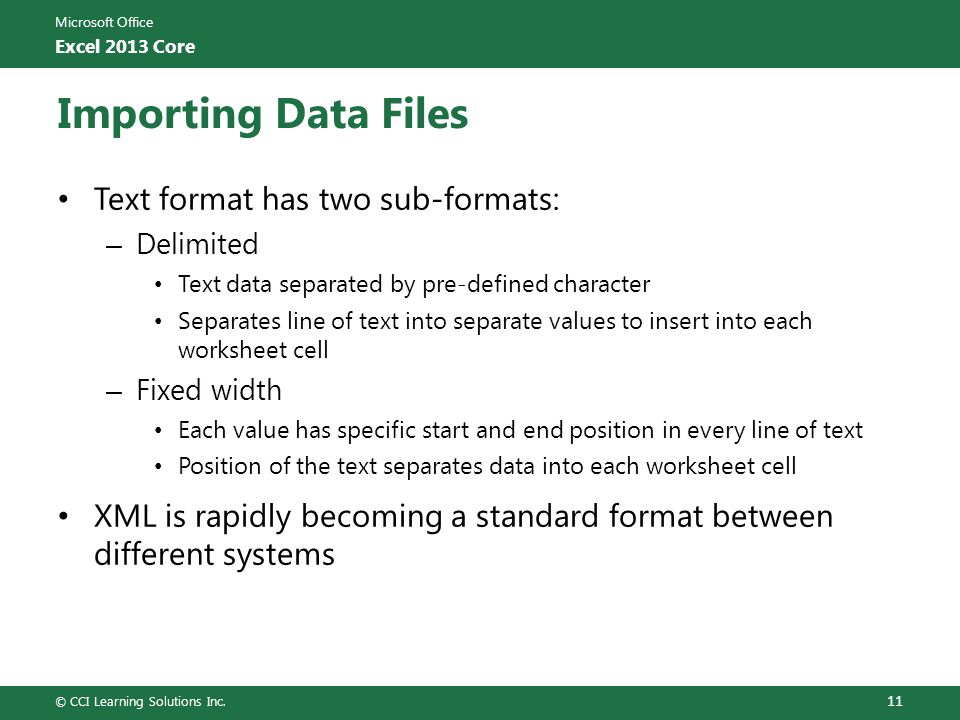 Microsoft Office
Excel 2013 Core

Importing Data Files

• Text format has two sub-formats:
– Delimited
• Text data separated by pre-defined character
• Separates line of text into separate values to insert into each worksheet cell
– Fixed width
• Each value has specific start and end position in every line of text
• Position of the text separates data into each worksheet cell
• XML is rapidly becoming a standard format between different systems

© CCI Learning Solutions Inc.
11